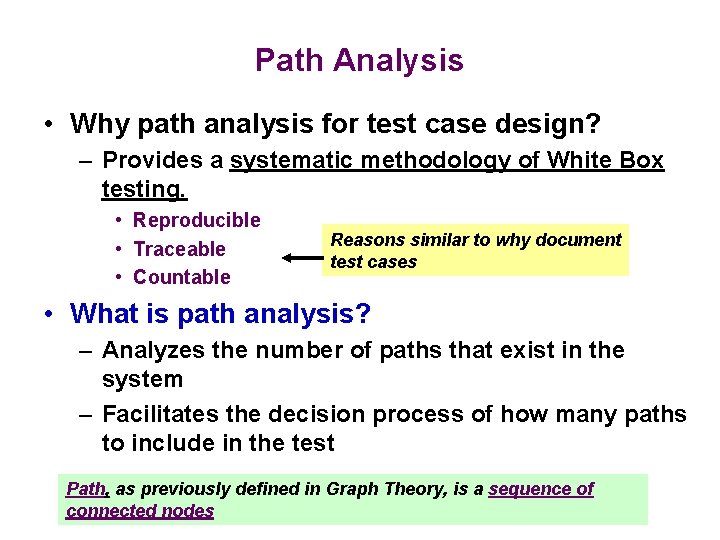 Path Analysis

• Why path analysis for test case design?
  – Provides a systematic methodology of White Box testing.
    • Reproducible
    • Traceable
    • Countable

Reasons similar to why document test cases

• What is path analysis?
  – Analyzes the number of paths that exist in the system
  – Facilitates the decision process of how many paths to include in the test

Path, as previously defined in Graph Theory, is a sequence of connected nodes